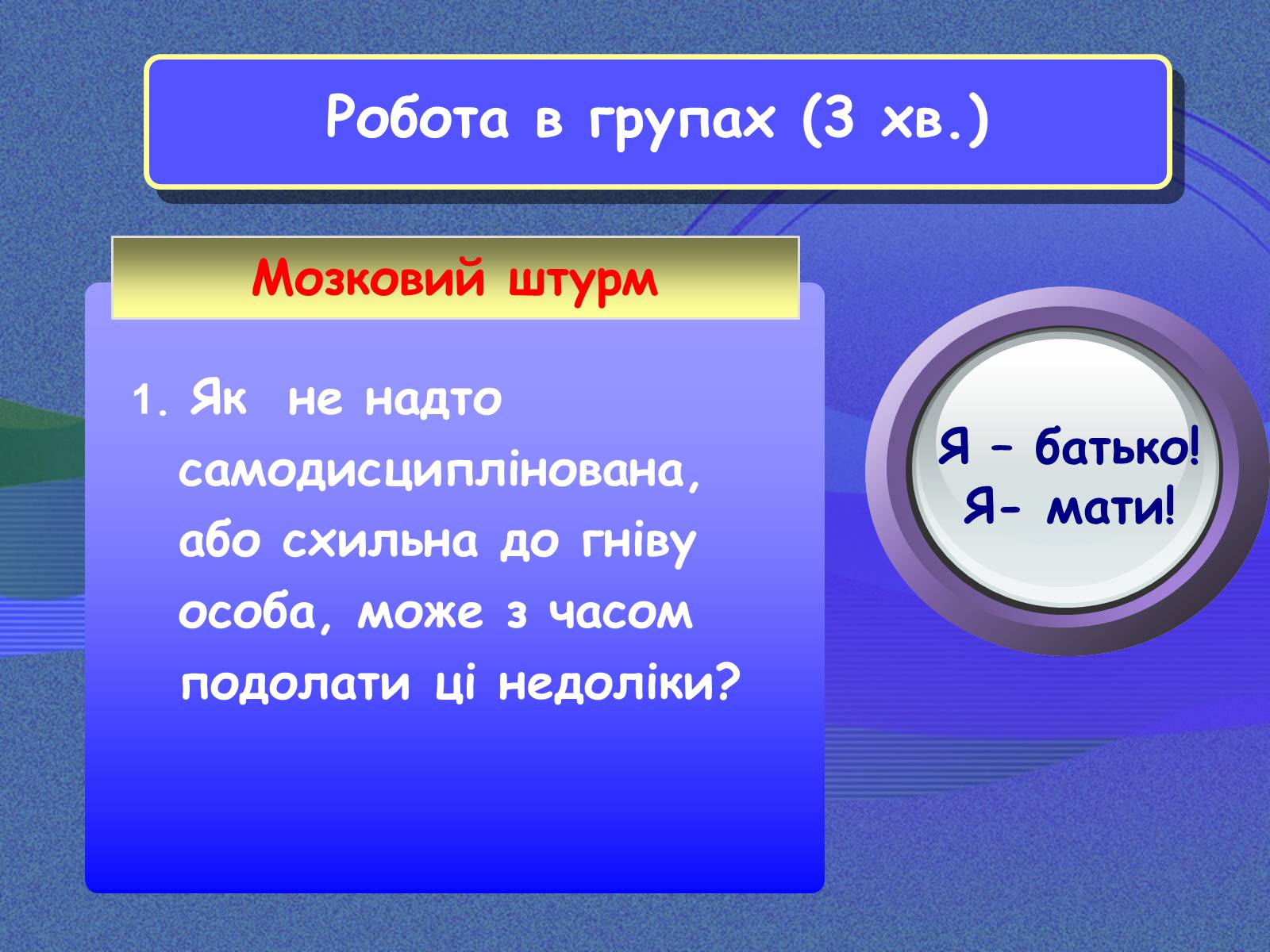 Робота в групах (3 хв.)

Мозковий штурм

1. Як не надто самодисциплінована, або схильна до гніву особа, може з часом подолати ці недоліки?

Я – батько!
Я- мати!